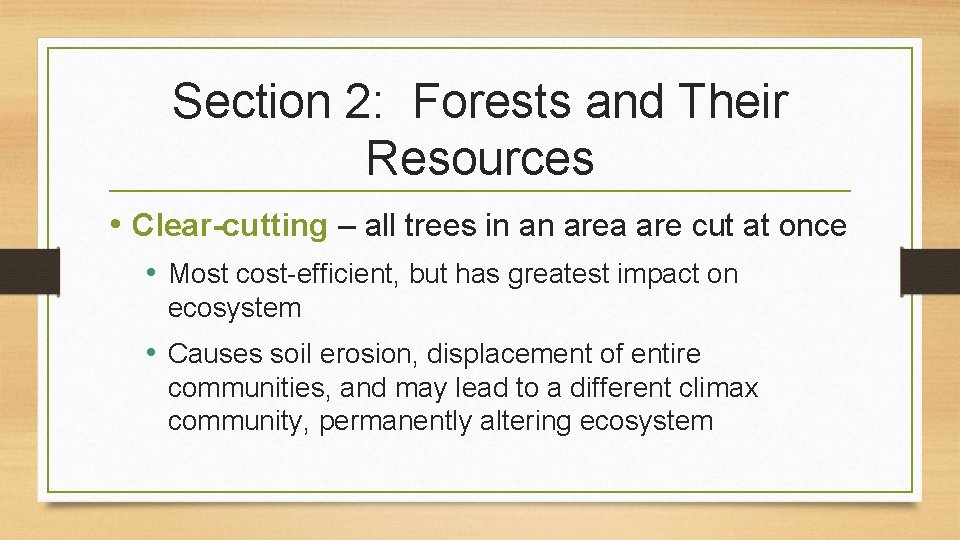 Section 2: Forests and Their Resources

• Clear-cutting – all trees in an area are cut at once

• Most cost-efficient, but has greatest impact on ecosystem

• Causes soil erosion, displacement of entire communities, and may lead to a different climax community, permanently altering ecosystem